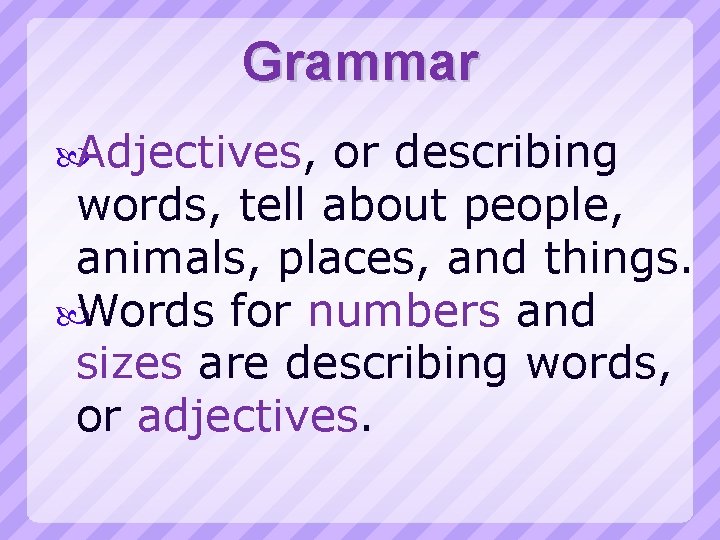 Grammar

Adjectives, or describing words, tell about people, animals, places, and things.

Words for numbers and sizes are describing words, or adjectives.